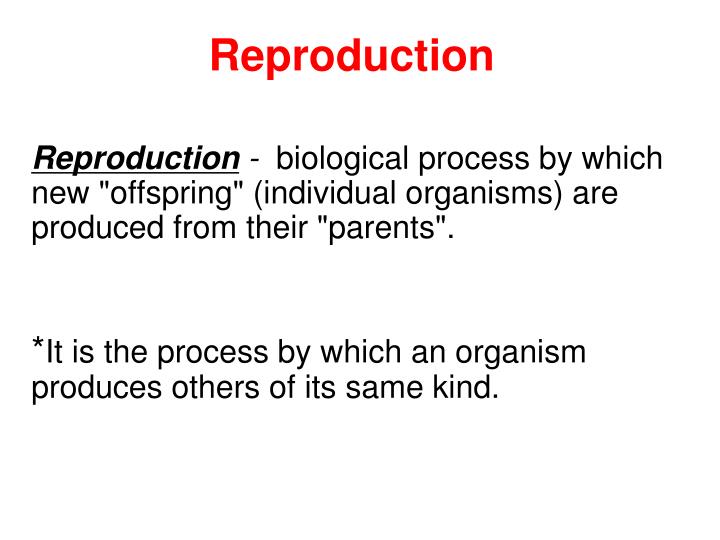 Reproduction

Reproduction - biological process by which new "offspring" (individual organisms) are produced from their "parents".

*It is the process by which an organism produces others of its same kind.